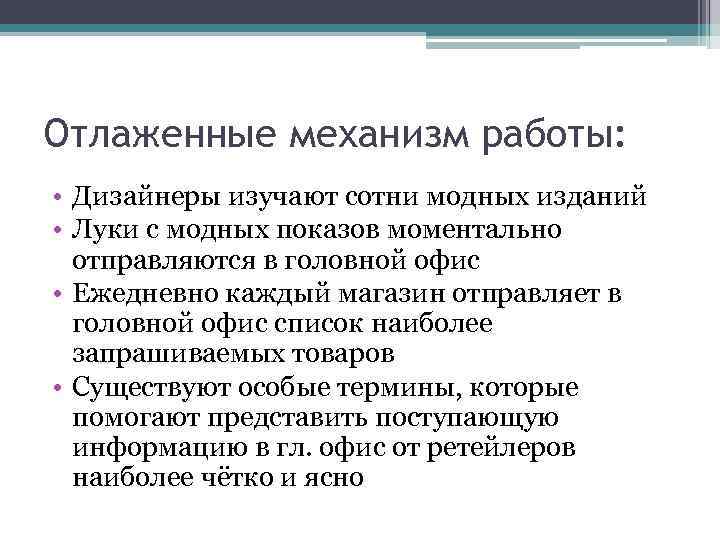 Отлаженные механизм работы:

• Дизайнеры изучают сотни модных изданий
• Луки с модных показов моментально отправляются в головной офис
• Ежедневно каждый магазин отправляет в головной офис список наиболее запрашиваемых товаров
• Существуют особые термины, которые помогают представить поступающую информацию в гл. офис от ретейлеров наиболее чётко и ясно